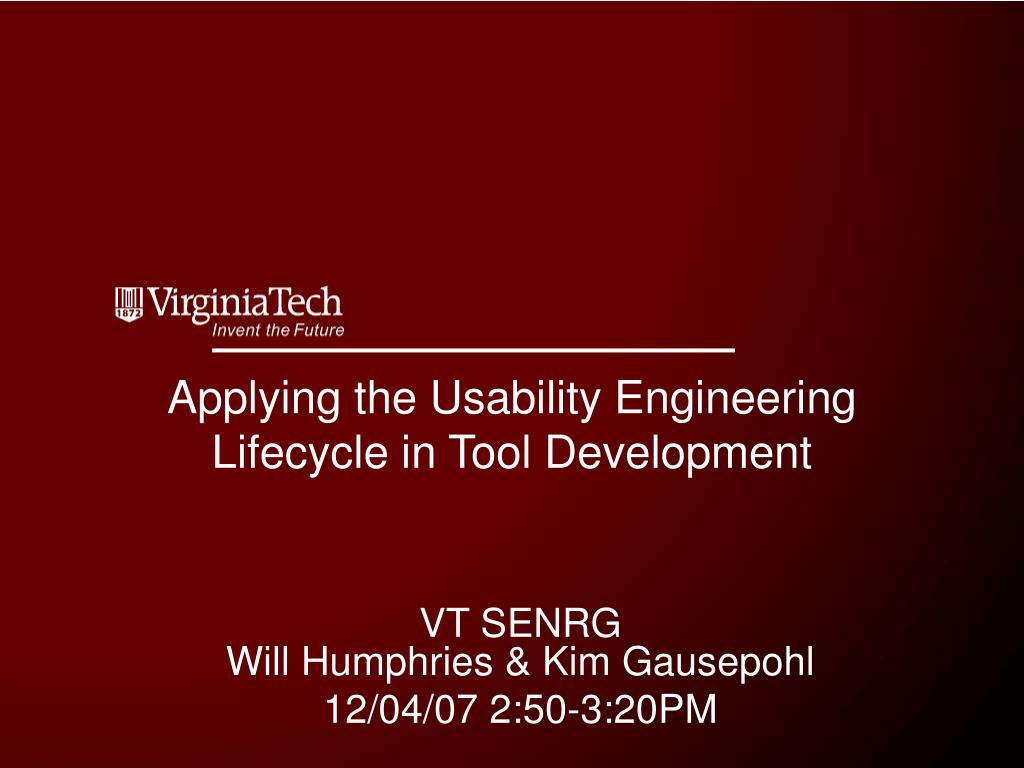 1872 VirginiaTech
Invent the Future

Applying the Usability Engineering Lifecycle in Tool Development

VT SENRG
Will Humphries & Kim Gausepohl
12/04/07 2:50-3:20PM